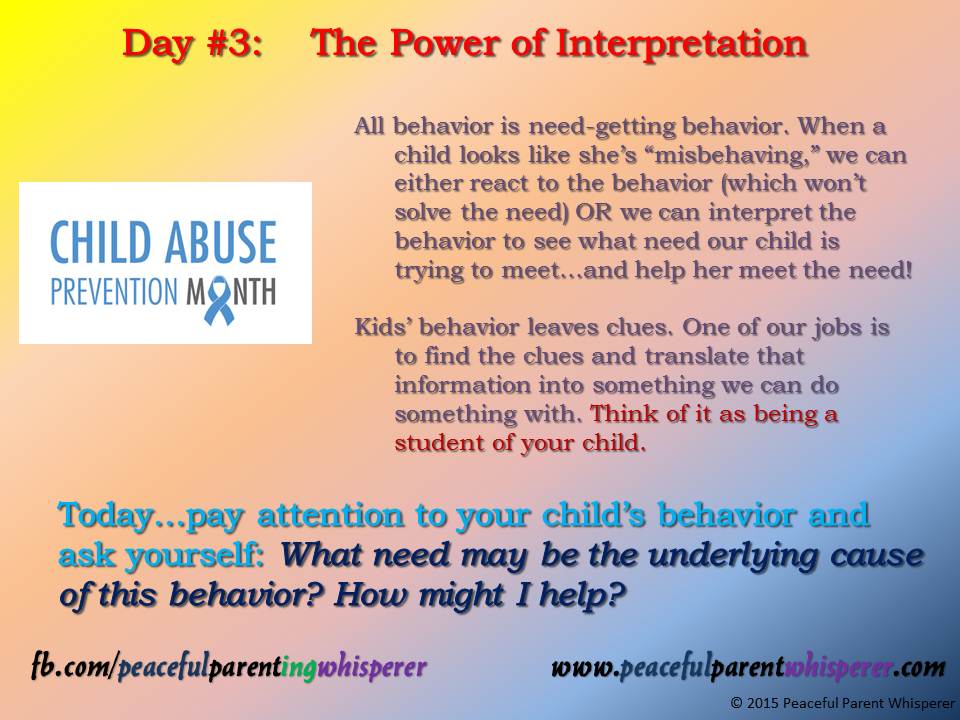 Day #3: The Power of Interpretation

CHILD ABUSE PREVENTION MONTH

All behavior is need-getting behavior. When a child looks like she's "misbehaving," we can either react to the behavior (which won't solve the need) OR we can interpret the behavior to see what need our child is trying to meet…and help her meet the need!

Kids' behavior leaves clues. One of our jobs is to find the clues and translate that information into something we can do something with. Think of it as being a student of your child.

Today…pay attention to your child's behavior and ask yourself: What need may be the underlying cause of this behavior? How might I help?

fb.com/peacefulparentingwhisperer

www.peacefulparentwhisperer.com

© 2015 Peaceful Parent Whisperer